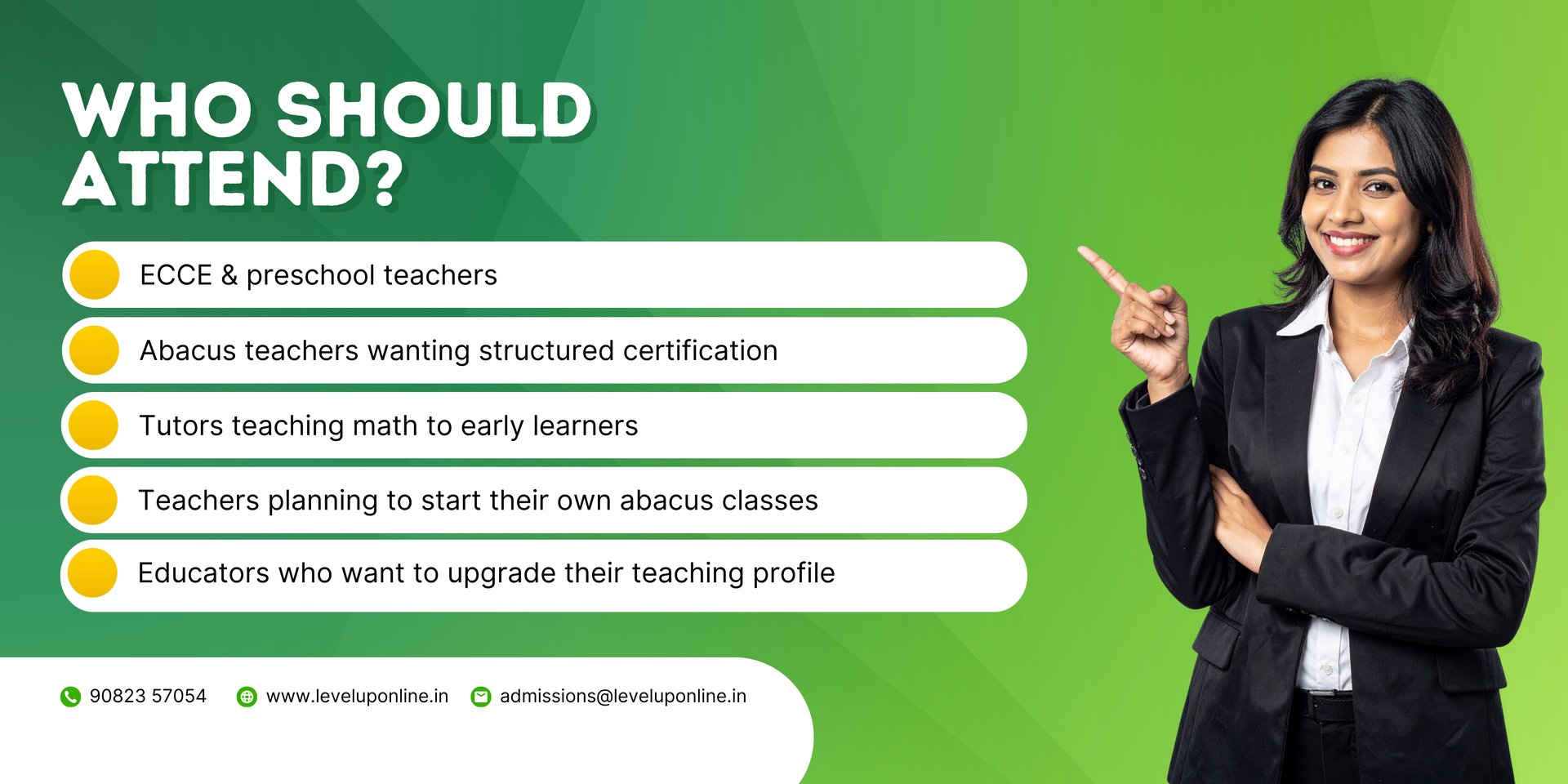 WHO SHOULD ATTEND?

ECCE & preschool teachers

Abacus teachers wanting structured certification

Tutors teaching math to early learners

Teachers planning to start their own abacus classes

Educators who want to upgrade their teaching profile

90823 57054 www.leveluponline.in admissions@leveluponline.in